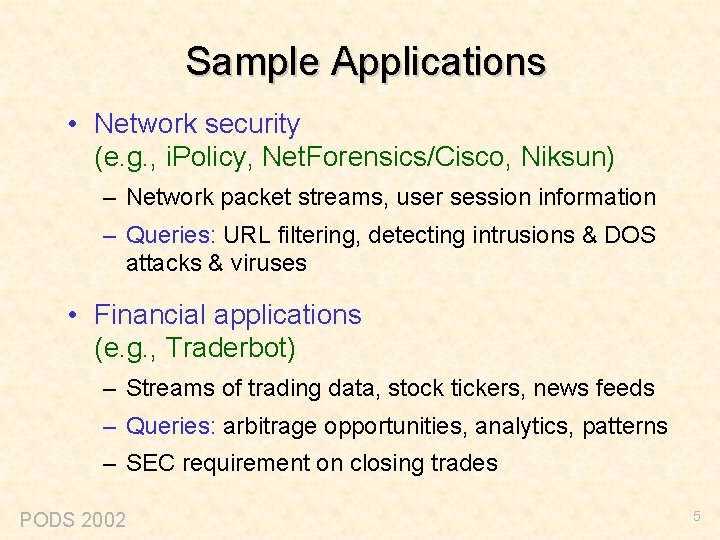 Sample Applications

• Network security
(e.g., iPolicy, NetForensics/Cisco, Niksun)

– Network packet streams, user session information

– Queries: URL filtering, detecting intrusions & DOS attacks & viruses

• Financial applications
(e.g., Traderbot)

– Streams of trading data, stock tickers, news feeds

– Queries: arbitrage opportunities, analytics, patterns

– SEC requirement on closing trades

PODS 2002

5